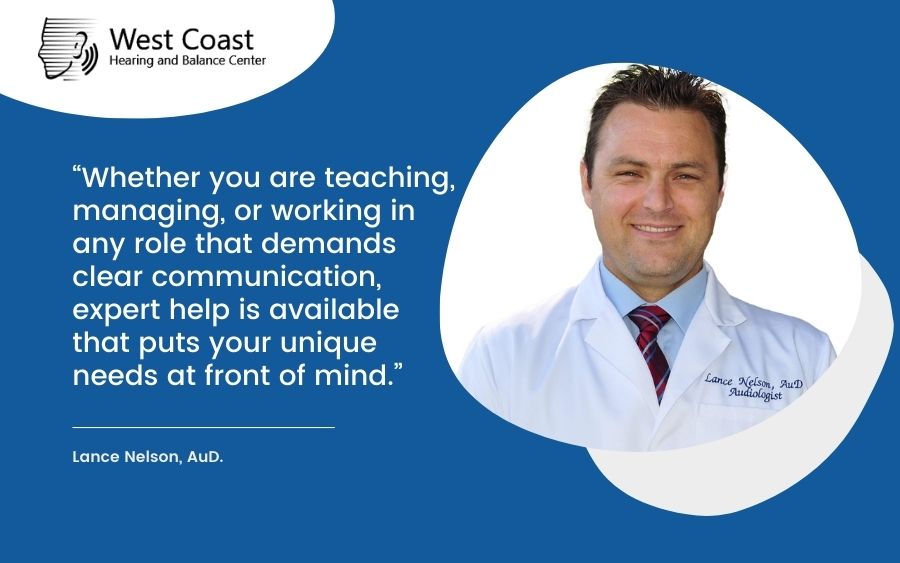 West Coast
Hearing and Balance Center

“Whether you are teaching, managing, or working in any role that demands clear communication, expert help is available that puts your unique needs at front of mind.”

Lance Nelson, AuD.

Lance Nelson, AuD
Audiologist